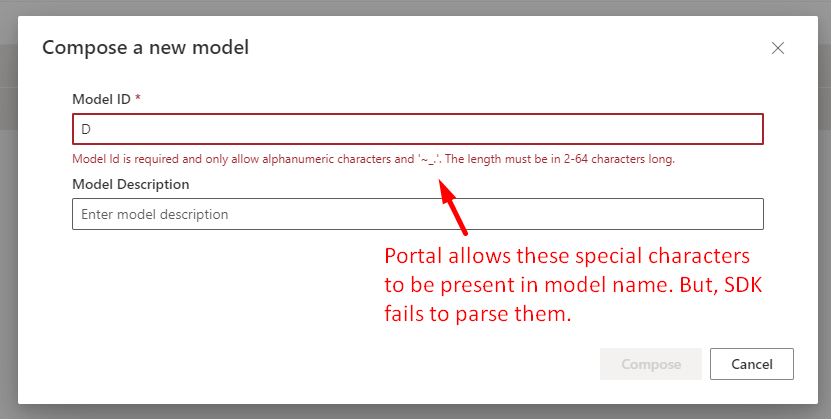 Compose a new model

Model ID *

D

Model Id is required and only allow alphanumeric characters and '~_.'. The length must be in 2-64 characters long.

Model Description

Enter model description

Portal allows these special characters to be present in model name. But, SDK fails to parse them.

Compose

Cancel